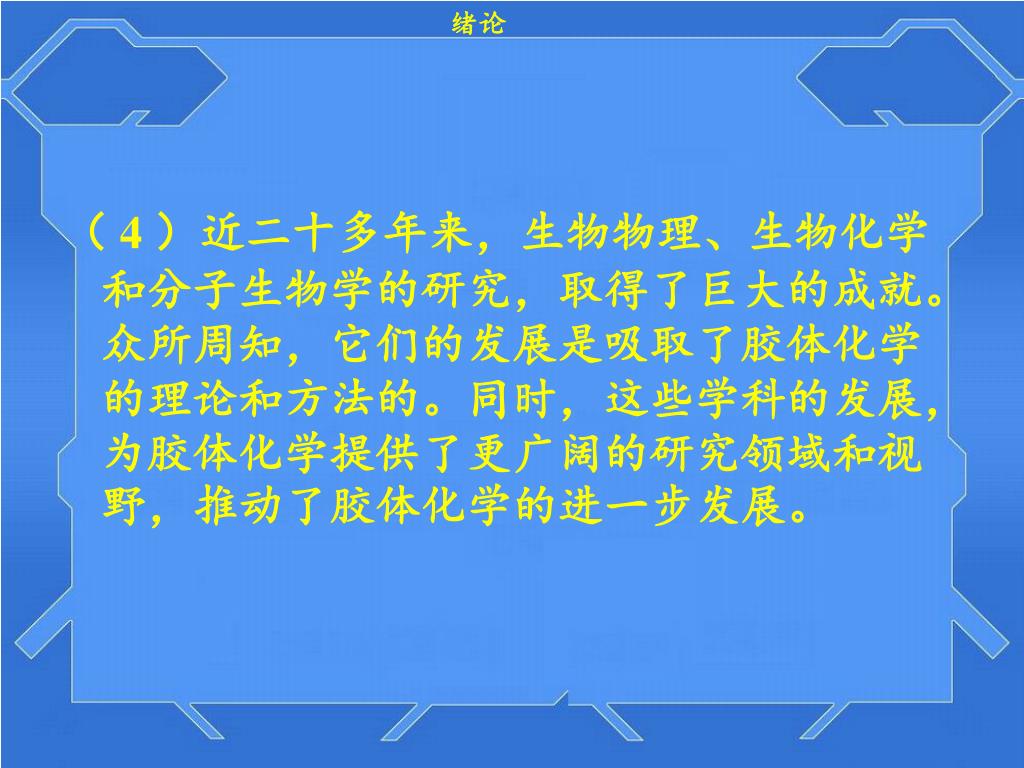 绪论

（4）近二十多年来，生物物理、生物化学和分子生物学的研究，取得了巨大的成就。众所周知，它们的发展是吸取了胶体化学的理论和方法的。同时，这些学科的发展，为胶体化学提供了更广阔的研究领域和视野，推动了胶体化学的进一步发展。